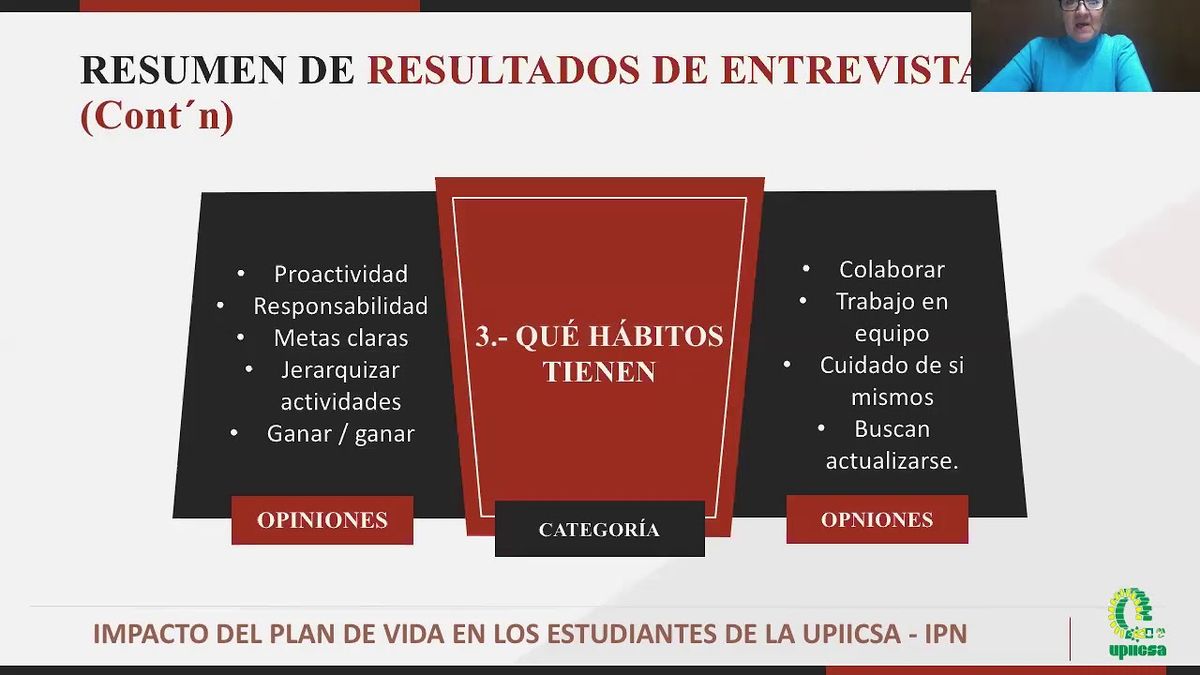 RESUMEN DE RESULTADOS DE ENTREVISTA
(Cont´n)

• Proactividad
• Responsabilidad
• Metas claras
• Jerarquizar actividades
• Ganar / ganar

OPINIONES

3.- QUÉ HÁBITOS TIENEN

CATEGORÍA

• Colaborar
• Trabajo en equipo
• Cuidado de si mismos
• Buscan actualizarse.

OPNIONES

IMPACTO DEL PLAN DE VIDA EN LOS ESTUDIANTES DE LA UPIICSA - IPN

upiicsa